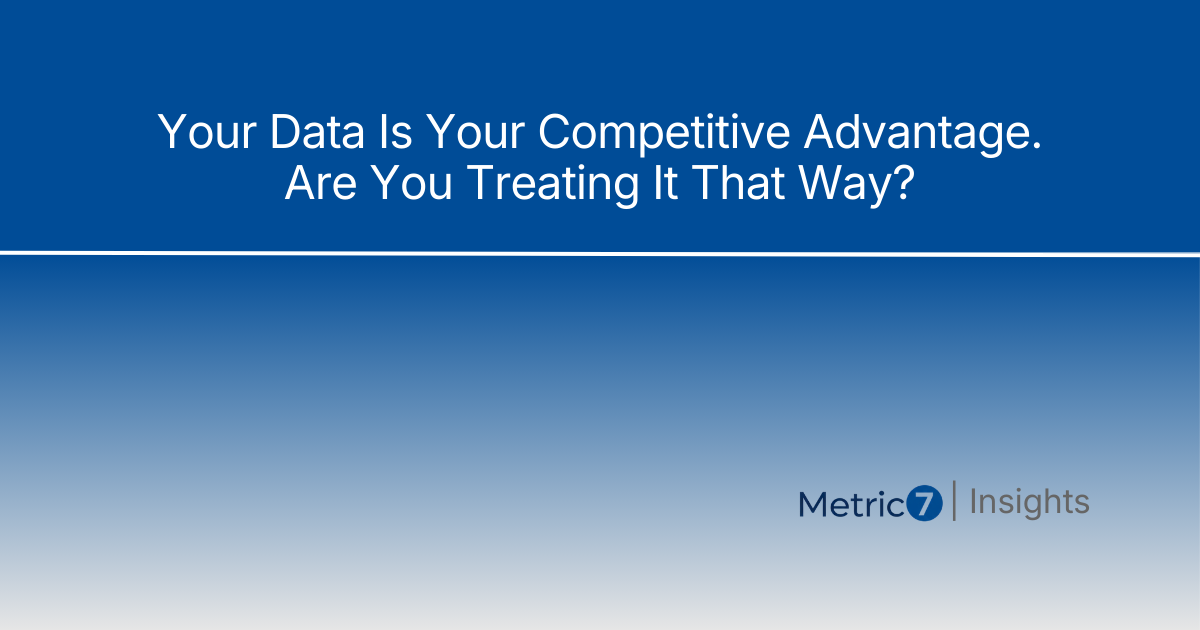 Your Data Is Your Competitive Advantage. Are You Treating It That Way?

Metric7 | Insights